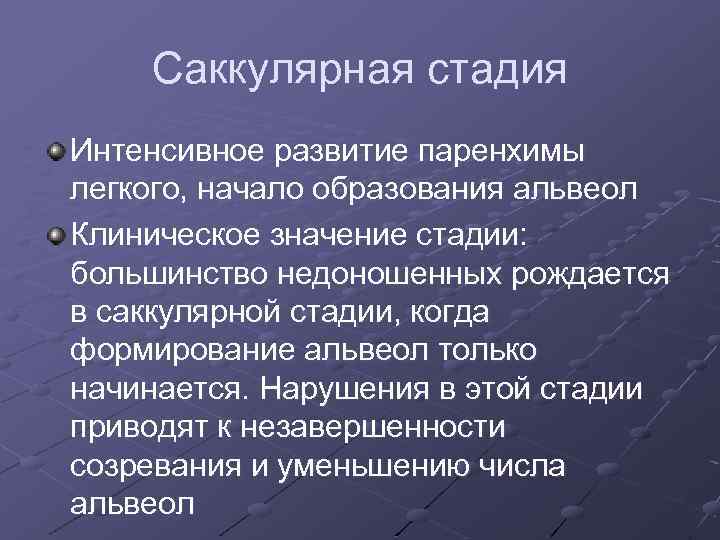 Саккулярная стадия

Интенсивное развитие паренхимы легкого, начало образования альвеол

Клиническое значение стадии: большинство недоношенных рождается в саккулярной стадии, когда формирование альвеол только начинается. Нарушения в этой стадии приводят к незавершенности созревания и уменьшению числа альвеол